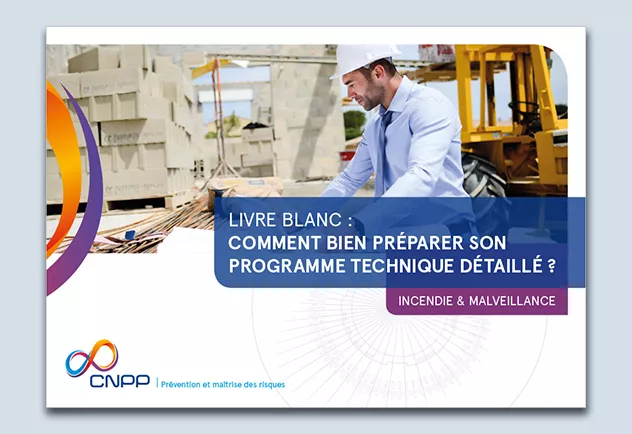 LIVRE BLANC :
COMMENT BIEN PRÉPARER SON PROGRAMME TECHNIQUE DÉTAILLÉ ?

INCENDIE & MALVEILLANCE

CNPP | Prévention et maîtrise des risques